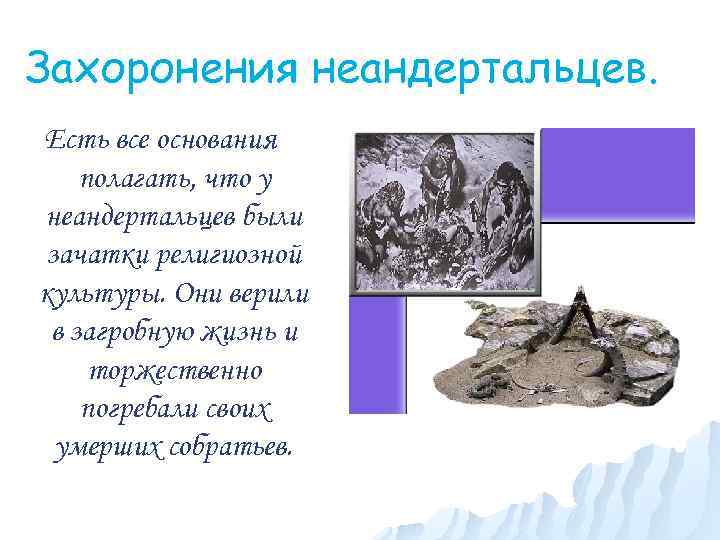 Захоронения неандертальцев.

Есть все основания полагать, что у неандертальцев были зачатки религиозной культуры. Они верили в загробную жизнь и торжественно погребали своих умерших собратьев.